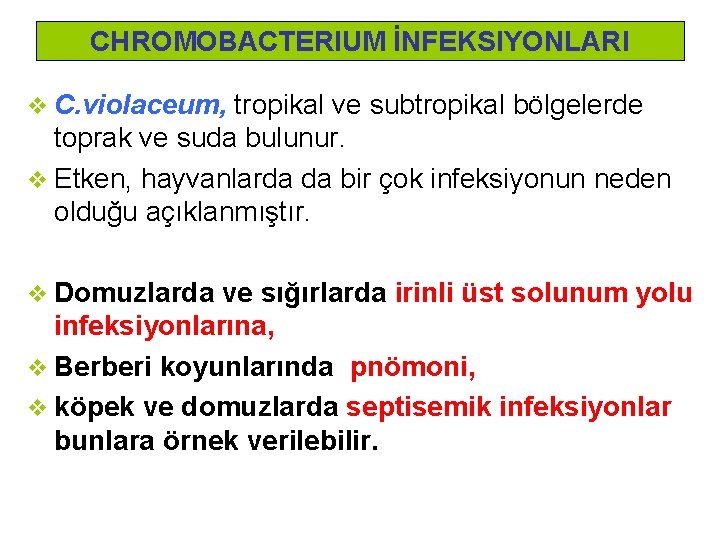 CHROMOBACTERIUM İNFEKSIYONLARI

❖ C.violaceum, tropikal ve subtropikal bölgelerde toprak ve suda bulunur.

❖ Etken, hayvanlarda da bir çok infeksiyonun neden olduğu açıklanmıştır.

❖ Domuzlarda ve sığırlarda irinli üst solunum yolu infeksiyonlarına,

❖ Berberi koyunlarında pnömoni,

❖ köpek ve domuzlarda septisemik infeksiyonlar bunlara örnek verilebilir.